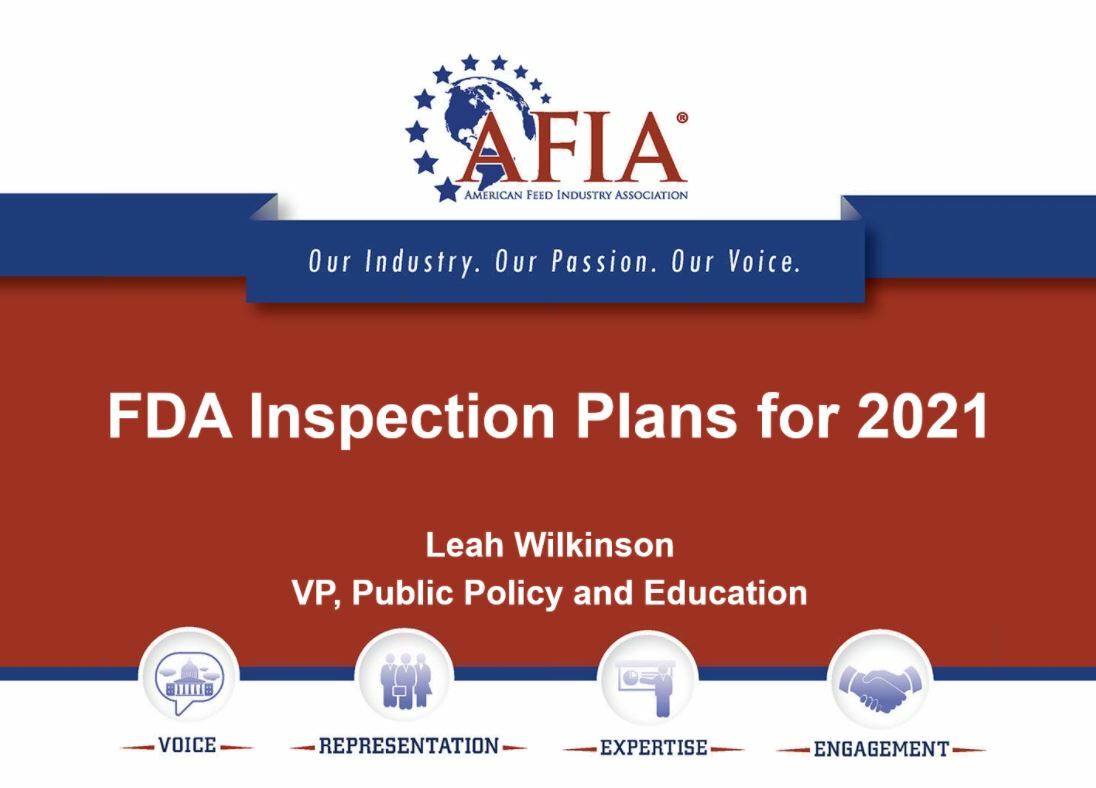 AFIA®
AMERICAN FEED INDUSTRY ASSOCIATION

Our Industry. Our Passion. Our Voice.

FDA Inspection Plans for 2021

Leah Wilkinson
VP, Public Policy and Education

VOICE
REPRESENTATION
EXPERTISE
ENGAGEMENT